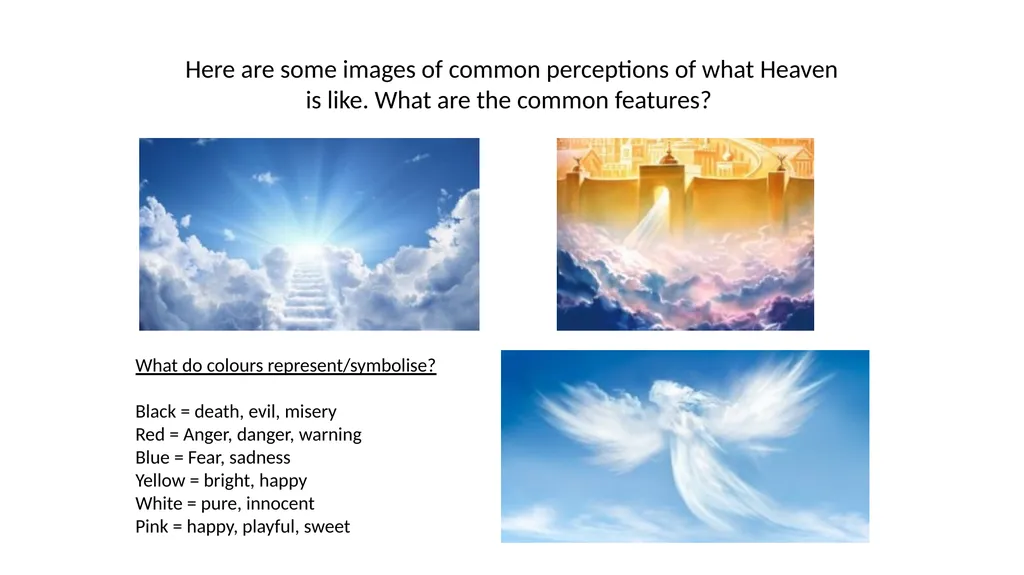 Here are some images of common perceptions of what Heaven is like. What are the common features?

What do colours represent/symbolise?

Black = death, evil, misery
Red = Anger, danger, warning
Blue = Fear, sadness
Yellow = bright, happy
White = pure, innocent
Pink = happy, playful, sweet